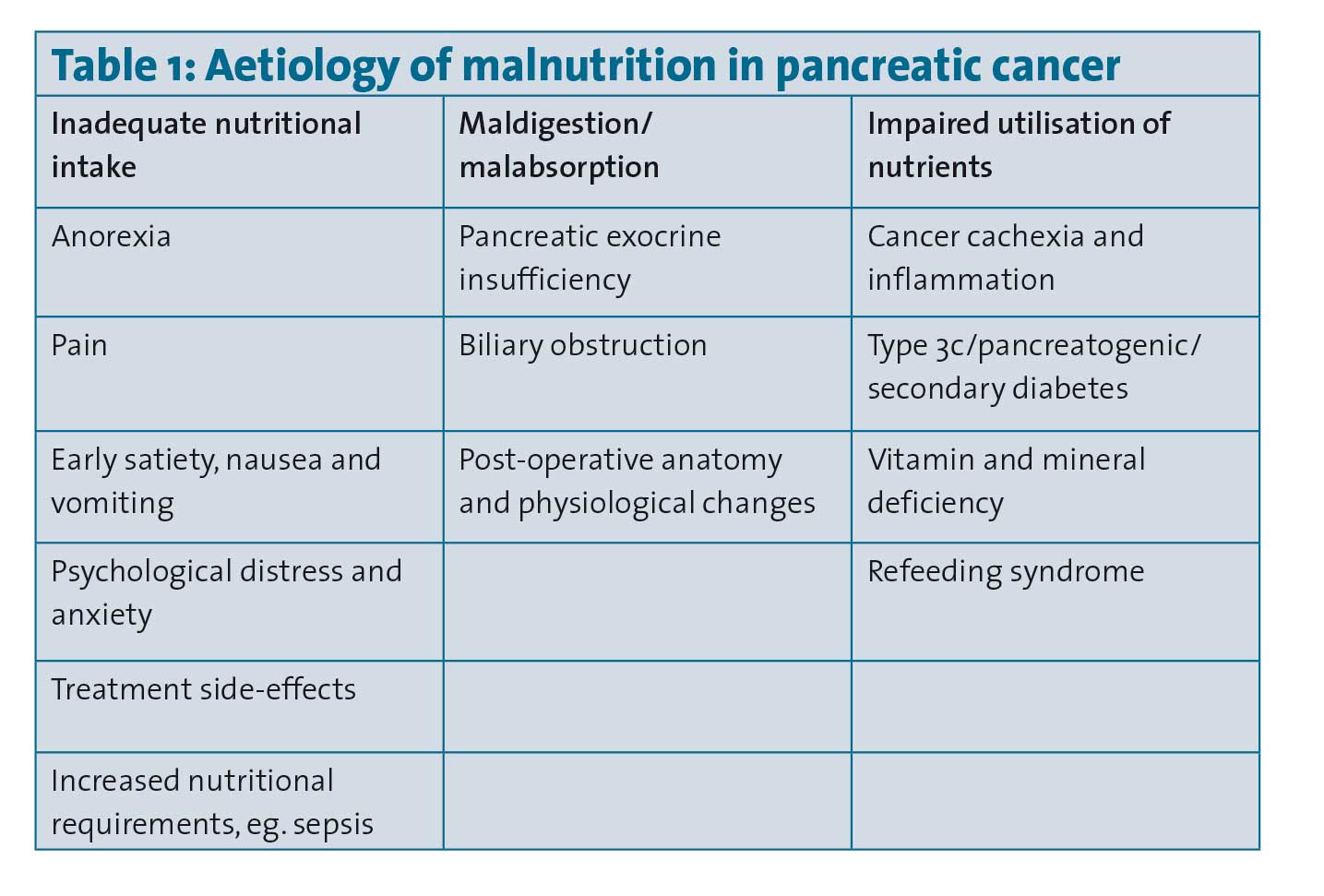 Table 1: Aetiology of malnutrition in pancreatic cancer

| Inadequate nutritional intake | Maldigestion/ malabsorption | Impaired utilisation of nutrients |
|---|---|---|
| Anorexia | Pancreatic exocrine insufficiency | Cancer cachexia and inflammation |
| Pain | Biliary obstruction | Type 3c/pancreatogenic/ secondary diabetes |
| Early satiety, nausea and vomiting | Post-operative anatomy and physiological changes | Vitamin and mineral deficiency |
| Psychological distress and anxiety | | Refeeding syndrome |
| Treatment side-effects | | |
| Increased nutritional requirements, eg. sepsis | | |